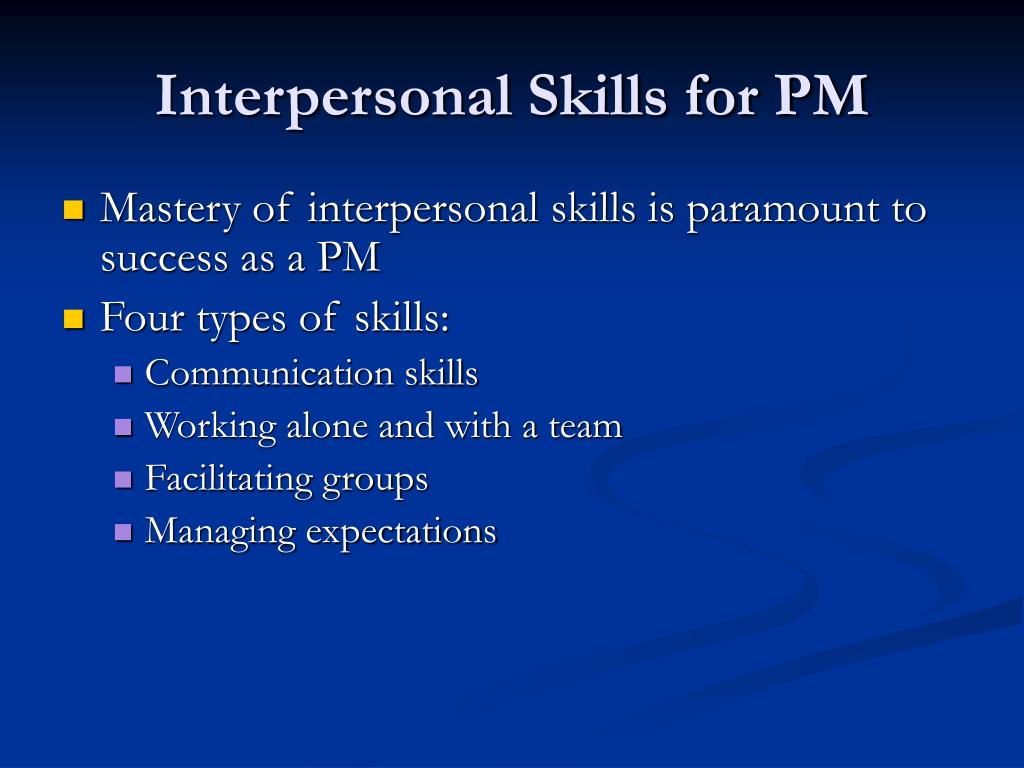 Interpersonal Skills for PM

- Mastery of interpersonal skills is paramount to success as a PM
- Four types of skills:
  - Communication skills
  - Working alone and with a team
  - Facilitating groups
  - Managing expectations